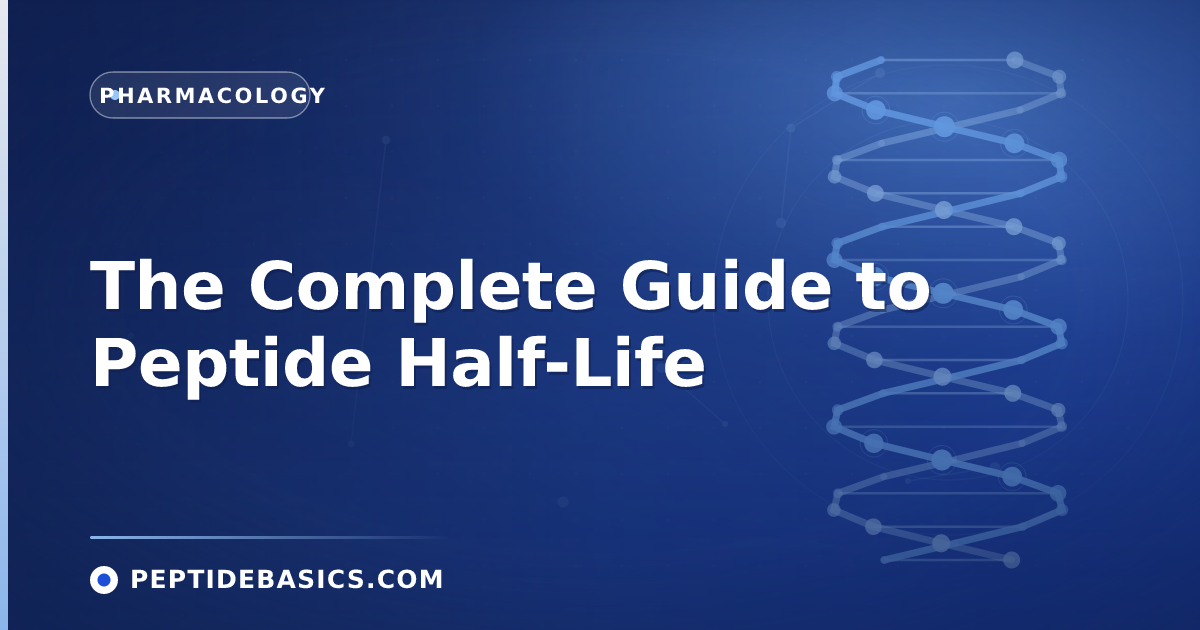 PHARMACOLOGY

The Complete Guide to Peptide Half-Life

PEPTIDEBASICS.COM